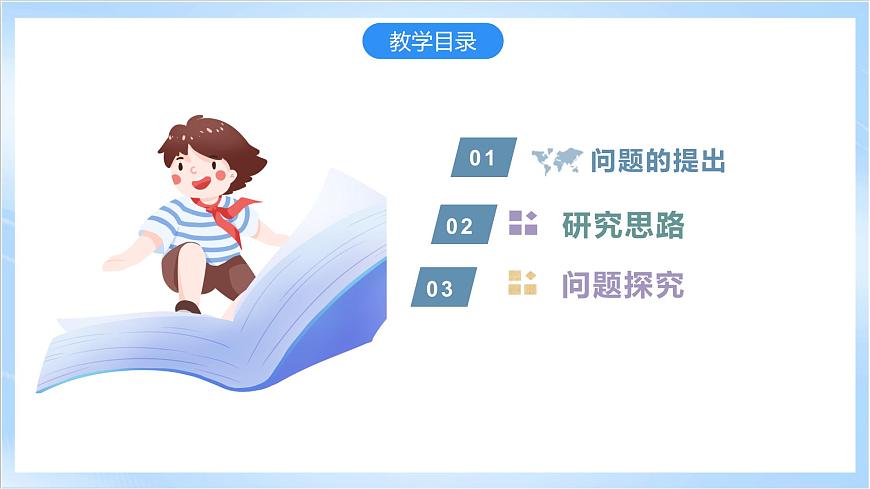 教学目录

01 问题的提出

02 研究思路

03 问题探究